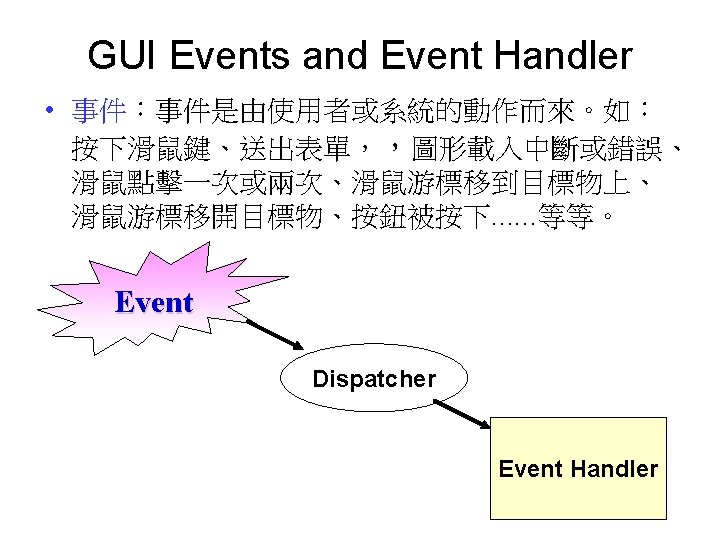 GUI Events and Event Handler

• 事件：事件是由使用者或系統的動作而來。如：按下滑鼠鍵、送出表單，，圖形載入中斷或錯誤、滑鼠點擊一次或兩次、滑鼠游標移到目標物上、滑鼠游標移開目標物、按鈕被按下……等等。

Event

Dispatcher

Event Handler